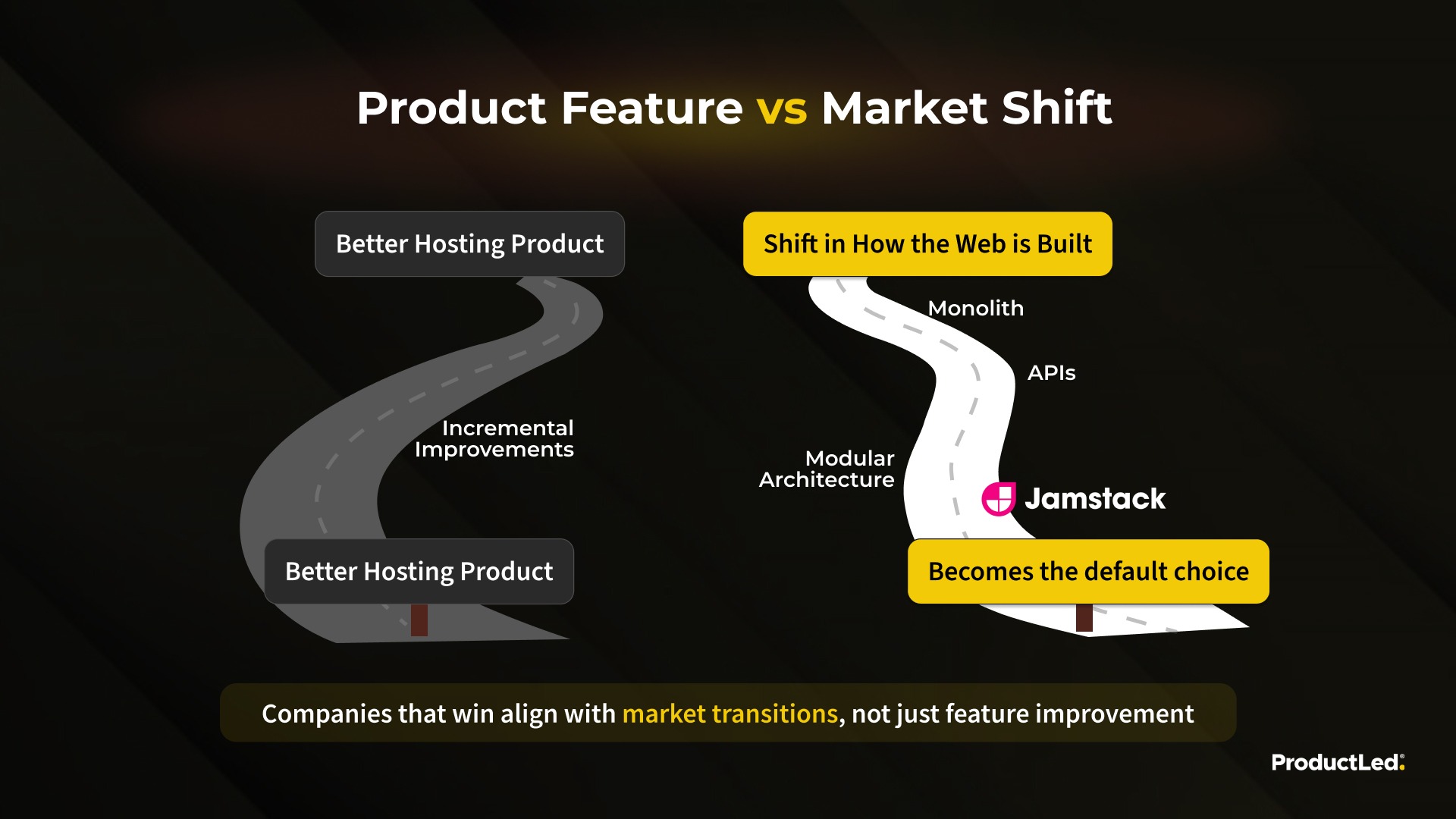 Product Feature vs Market Shift

Better Hosting Product

Incremental Improvements

Better Hosting Product

Shift in How the Web is Built

Monolith

APIs

Modular Architecture

Jamstack

Becomes the default choice

Companies that win align with market transitions, not just feature improvement

ProductLed.